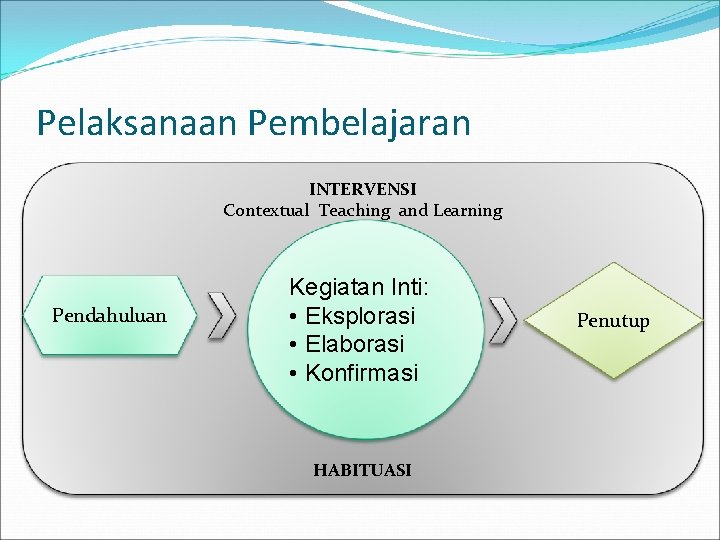 Pelaksanaan Pembelajaran

INTERVENSI
Contextual Teaching and Learning

Pendahuluan

Kegiatan Inti:
• Eksplorasi
• Elaborasi
• Konfirmasi

Penutup

HABITUASI